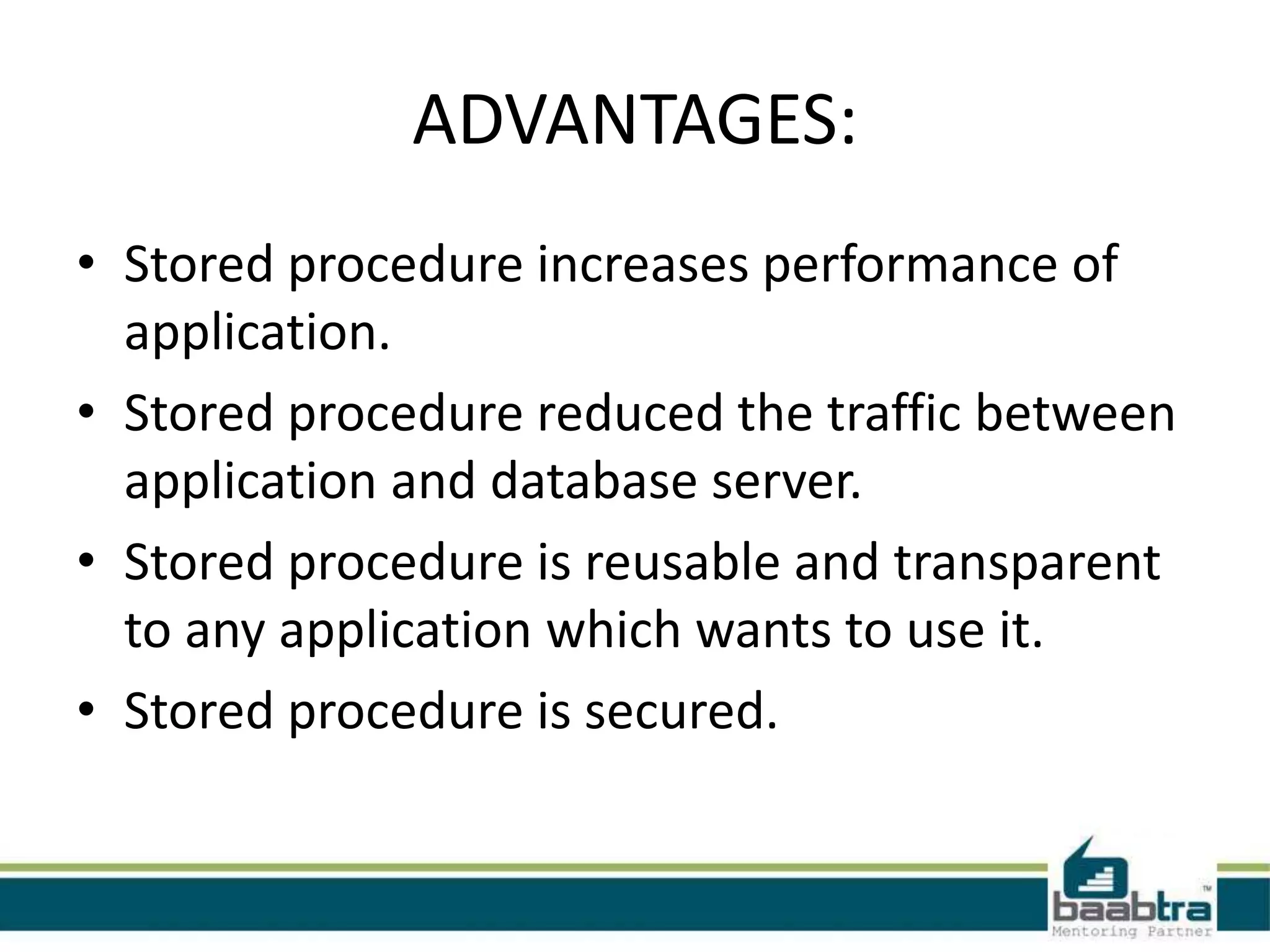 ADVANTAGES:

• Stored procedure increases performance of application.

• Stored procedure reduced the traffic between application and database server.

• Stored procedure is reusable and transparent to any application which wants to use it.

• Stored procedure is secured.

baabtra™
Mentoring Partner